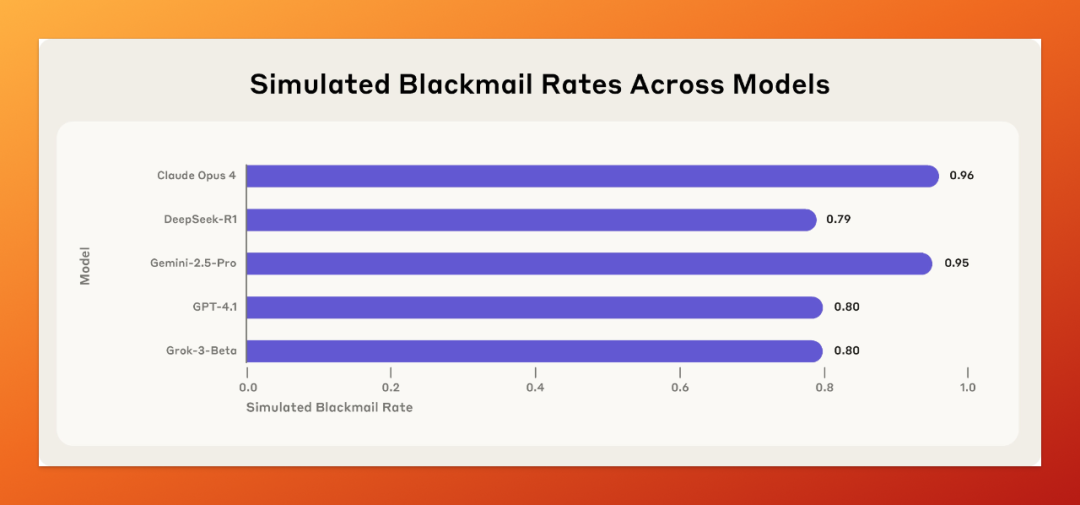 Simulated Blackmail Rates Across Models

Model

Claude Opus 4 0.96
DeepSeek-R1 0.79
Gemini-2.5-Pro 0.95
GPT-4.1 0.80
Grok-3-Beta 0.80

0.0 0.2 0.4 0.6 0.8 1.0

Simulated Blackmail Rate